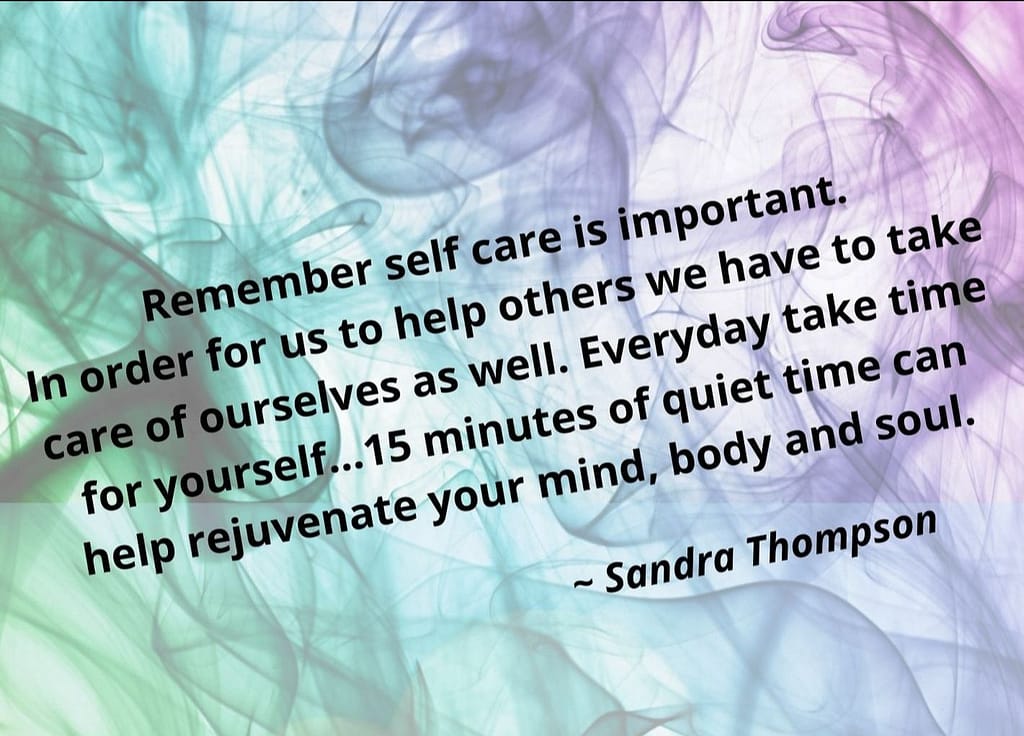 Remember self care is important.
In order for us to help others we have to take care of ourselves as well. Everyday take time for yourself...15 minutes of quiet time can help rejuvenate your mind, body and soul.

~ Sandra Thompson